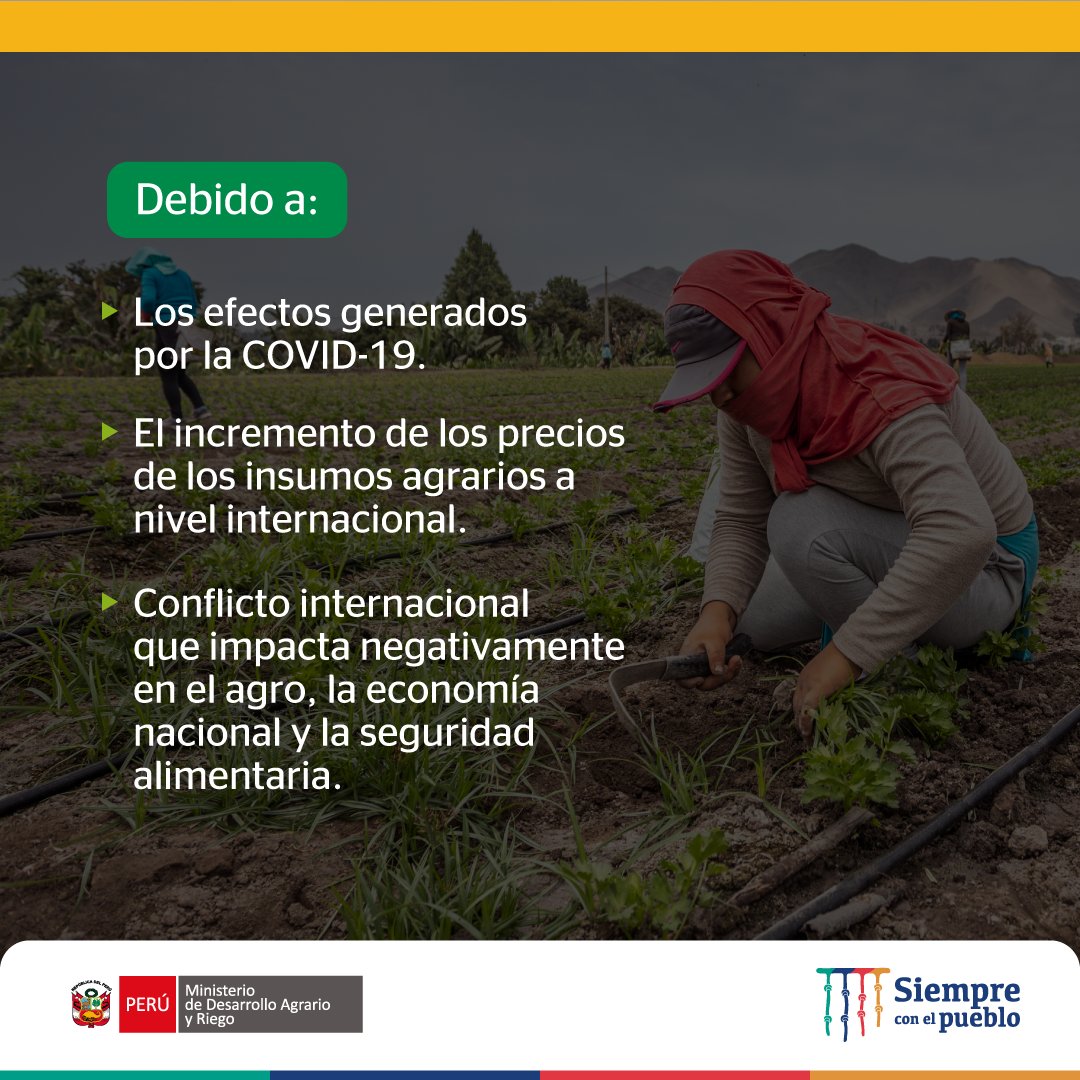 Debido a:

Los efectos generados por la COVID-19.

El incremento de los precios de los insumos agrarios a nivel internacional.

Conflicto internacional que impacta negativamente en el agro, la economía nacional y la seguridad alimentaria.

PERÚ Ministerio de Desarrollo Agrario y Riego

Siempre con el pueblo